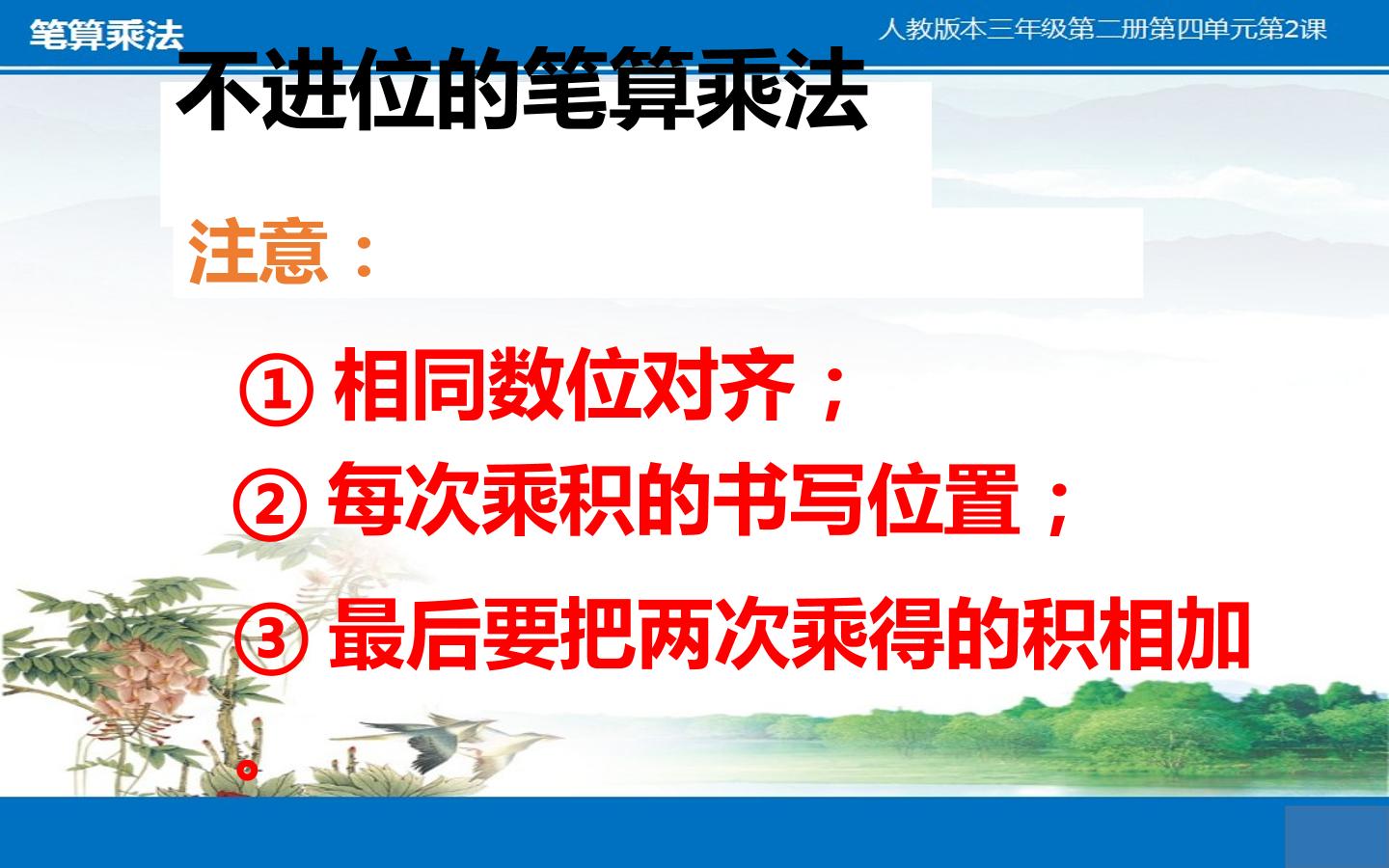 笔算乘法

人教版本三年级第二册第四单元第2课

不进位的笔算乘法

注意：

① 相同数位对齐；

② 每次乘积的书写位置；

③ 最后要把两次乘得的积相加。